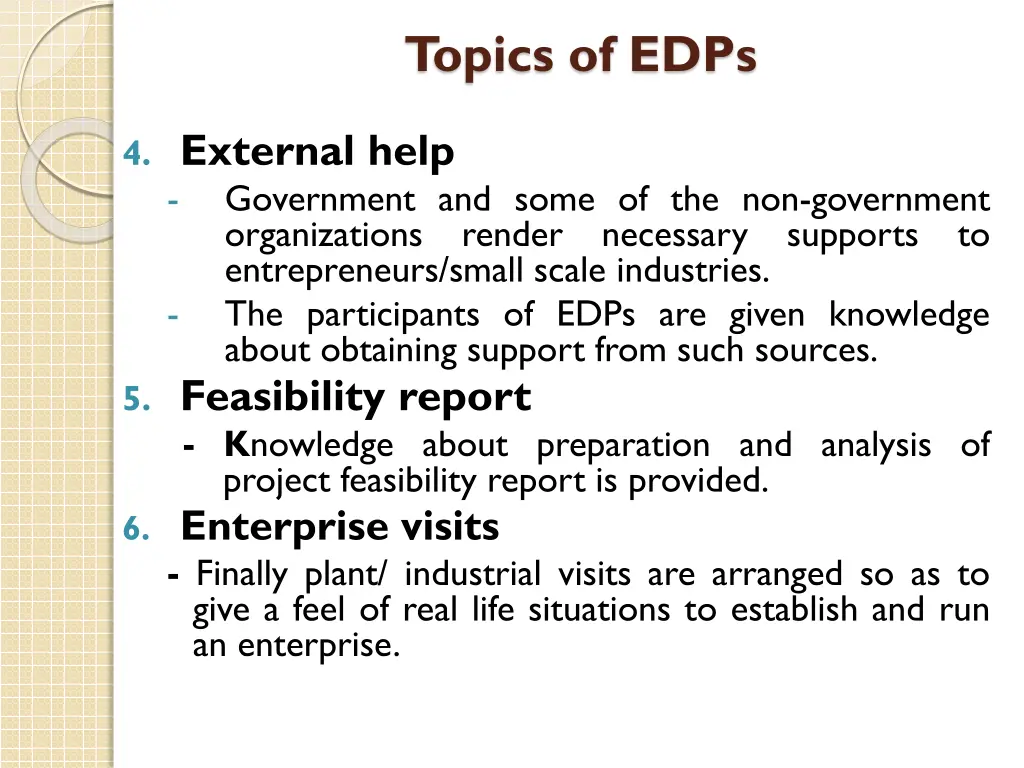 Topics of EDPs

4. External help

- Government and some of the non-government organizations render necessary supports to entrepreneurs/small scale industries.
- The participants of EDPs are given knowledge about obtaining support from such sources.

5. Feasibility report

- Knowledge about preparation and analysis of project feasibility report is provided.

6. Enterprise visits

- Finally plant/ industrial visits are arranged so as to give a feel of real life situations to establish and run an enterprise.